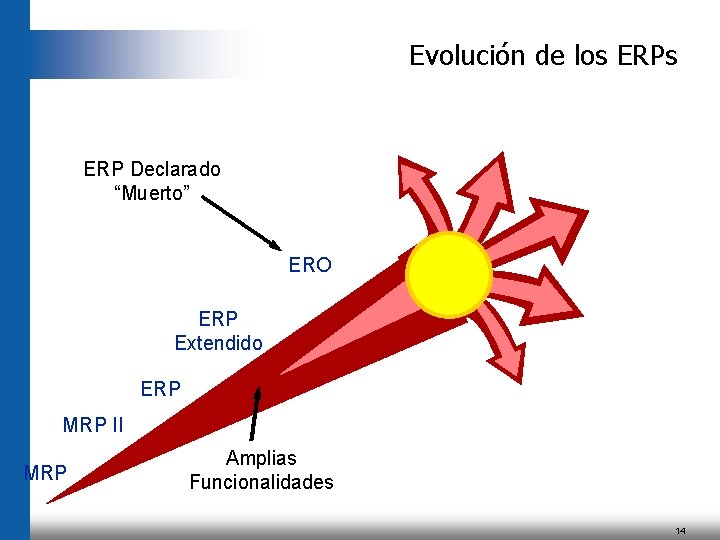 Evolución de los ERPs

ERP Declarado "Muerto"

ERO

ERP Extendido

ERP

MRP II

MRP

Amplias Funcionalidades

14